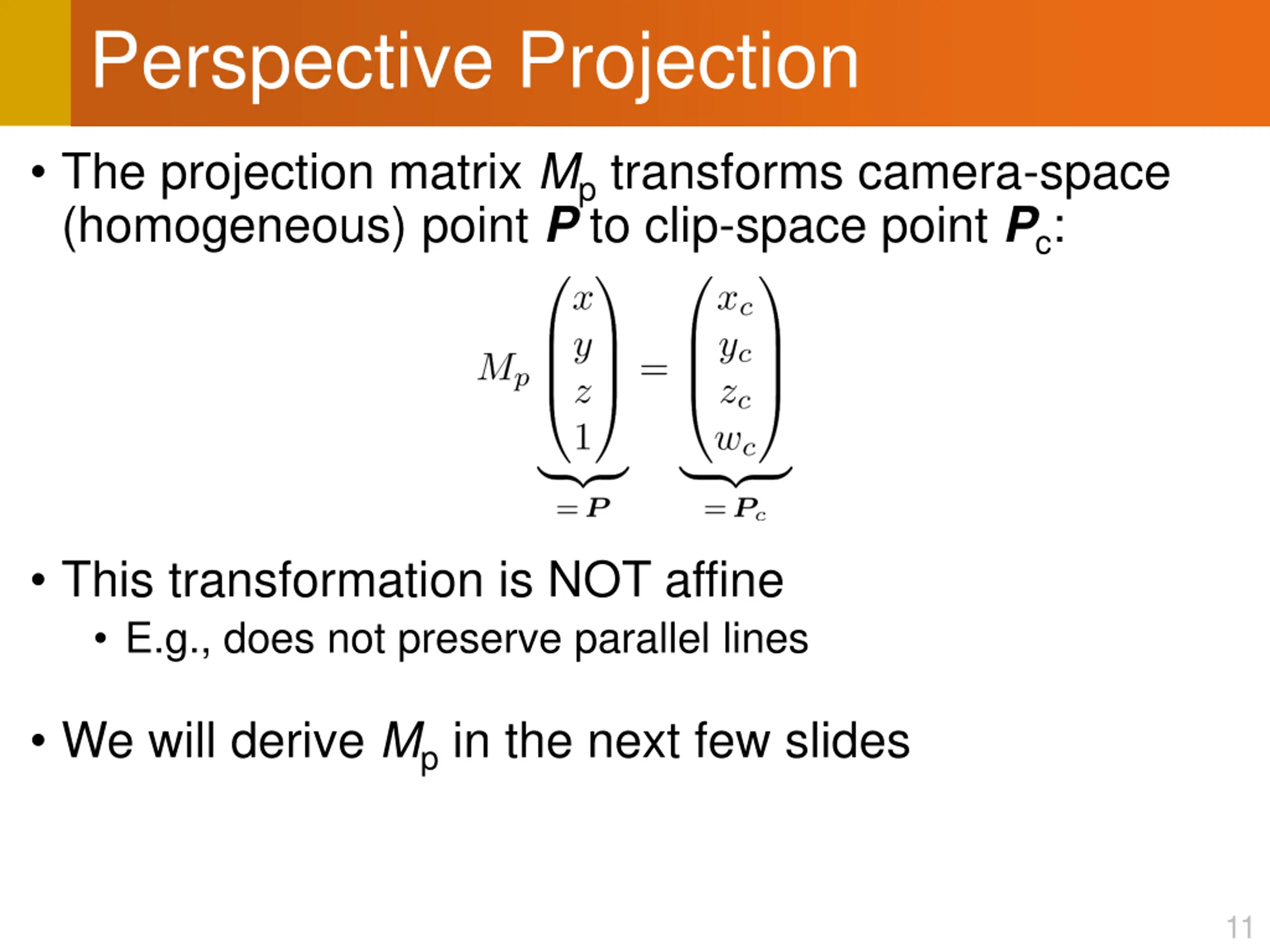 Perspective Projection

• The projection matrix $M_p$ transforms camera-space (homogeneous) point $\boldsymbol{P}$ to clip-space point $\boldsymbol{P}_c$:

$$M_p \underbrace{\begin{pmatrix} x \\ y \\ z \\ 1 \end{pmatrix}}_{=\boldsymbol{P}} = \underbrace{\begin{pmatrix} x_c \\ y_c \\ z_c \\ w_c \end{pmatrix}}_{=\boldsymbol{P}_c}$$

• This transformation is NOT affine
 • E.g., does not preserve parallel lines

• We will derive $M_p$ in the next few slides

11